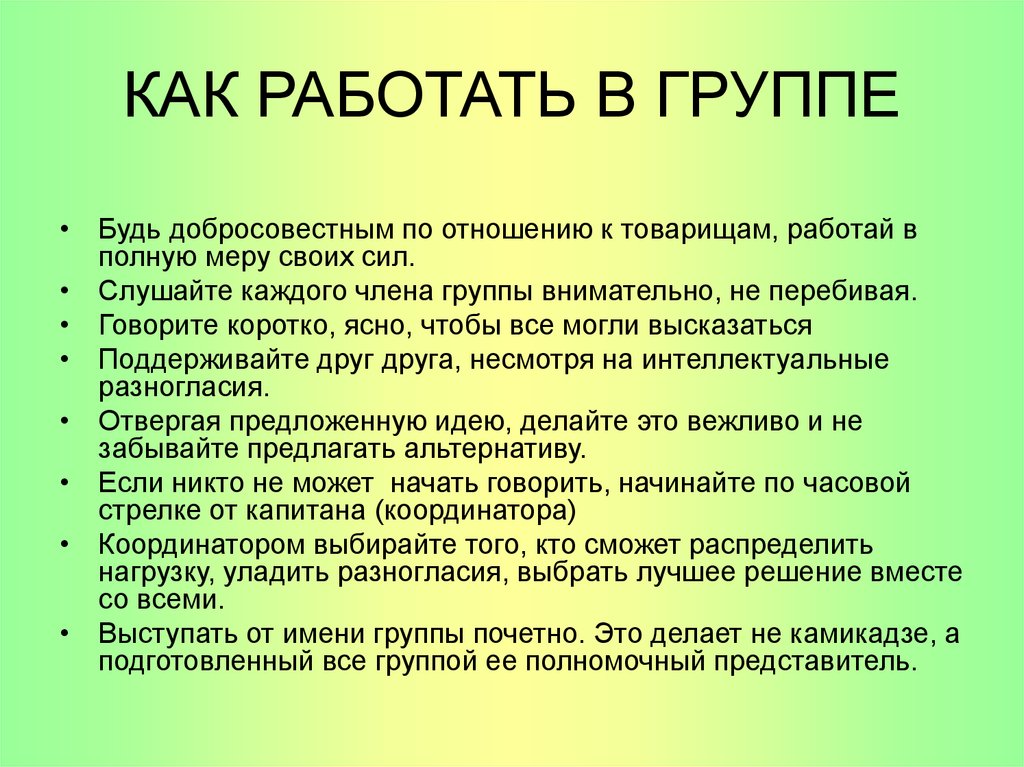 КАК РАБОТАТЬ В ГРУППЕ

• Будь добросовестным по отношению к товарищам, работай в полную меру своих сил.
• Слушайте каждого члена группы внимательно, не перебивая.
• Говорите коротко, ясно, чтобы все могли высказаться
• Поддерживайте друг друга, несмотря на интеллектуальные разногласия.
• Отвергая предложенную идею, делайте это вежливо и не забывайте предлагать альтернативу.
• Если никто не может начать говорить, начинайте по часовой стрелке от капитана (координатора)
• Координатором выбирайте того, кто сможет распределить нагрузку, уладить разногласия, выбрать лучшее решение вместе со всеми.
• Выступать от имени группы почетно. Это делает не камикадзе, а подготовленный все группой ее полномочный представитель.